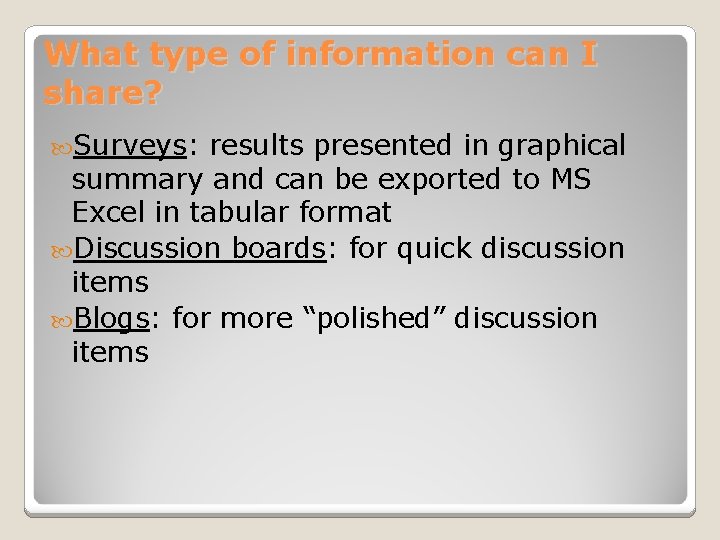 What type of information can I share?

Surveys: results presented in graphical summary and can be exported to MS Excel in tabular format

Discussion boards: for quick discussion items

Blogs: for more “polished” discussion items